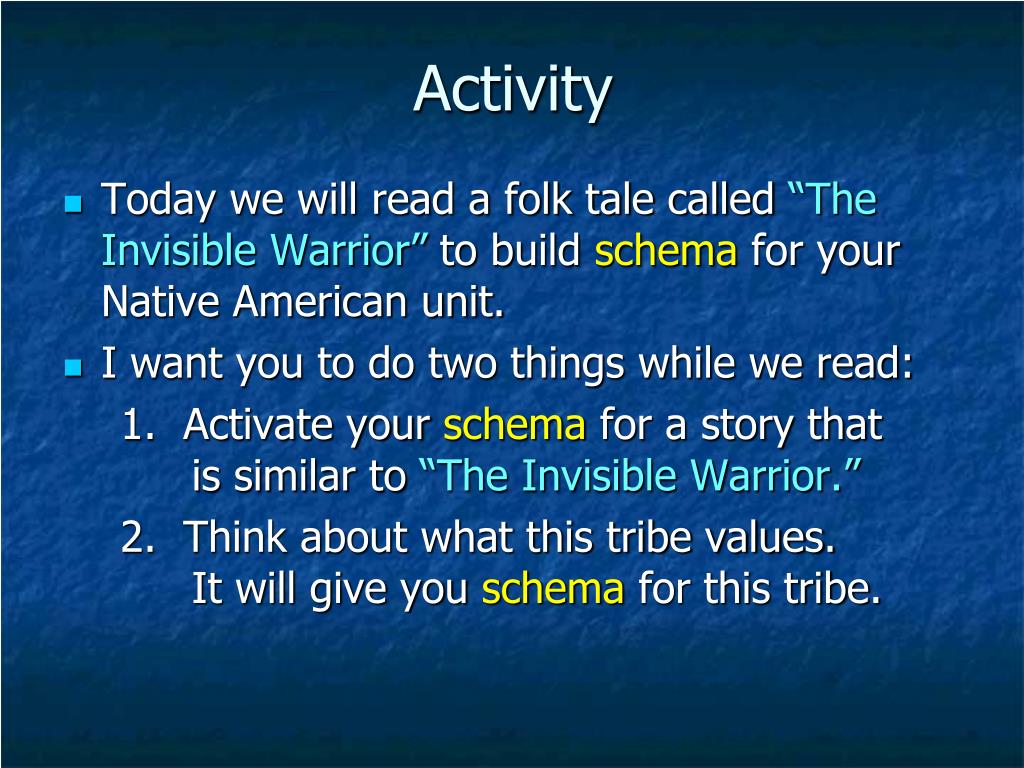 Activity

- Today we will read a folk tale called “The Invisible Warrior” to build schema for your Native American unit.
- I want you to do two things while we read:
1. Activate your schema for a story that is similar to “The Invisible Warrior.”
2. Think about what this tribe values. It will give you schema for this tribe.